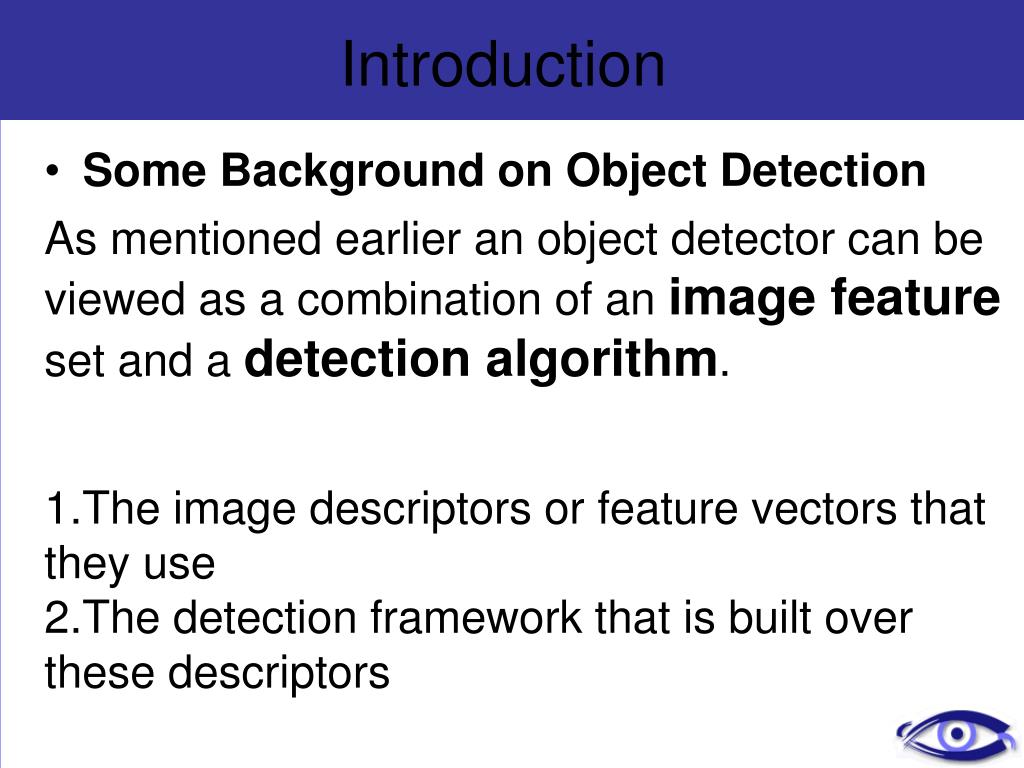 Introduction

• Some Background on Object Detection

As mentioned earlier an object detector can be viewed as a combination of an image feature set and a detection algorithm.

1.The image descriptors or feature vectors that they use
2.The detection framework that is built over these descriptors